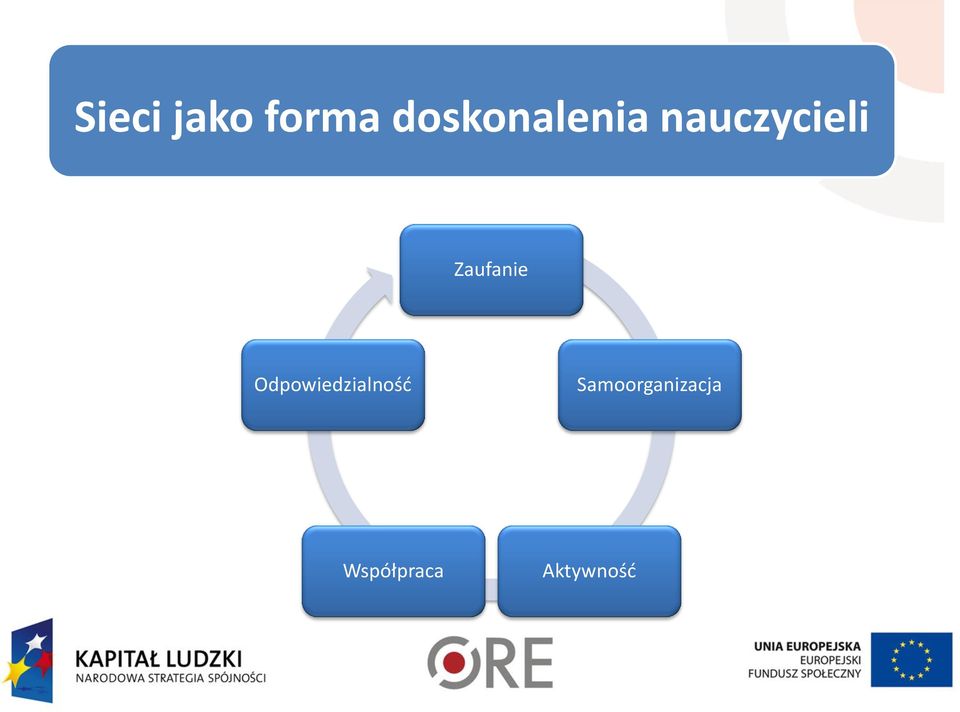 Sieci jako forma doskonalenia nauczycieli

Zaufanie

Samoorganizacja

Aktywność

Współpraca

Odpowiedzialność

KAPITAŁ LUDZKI
NARODOWA STRATEGIA SPÓJNOŚCI

ORE

UNIA EUROPEJSKA
EUROPEJSKI
FUNDUSZ SPOŁECZNY